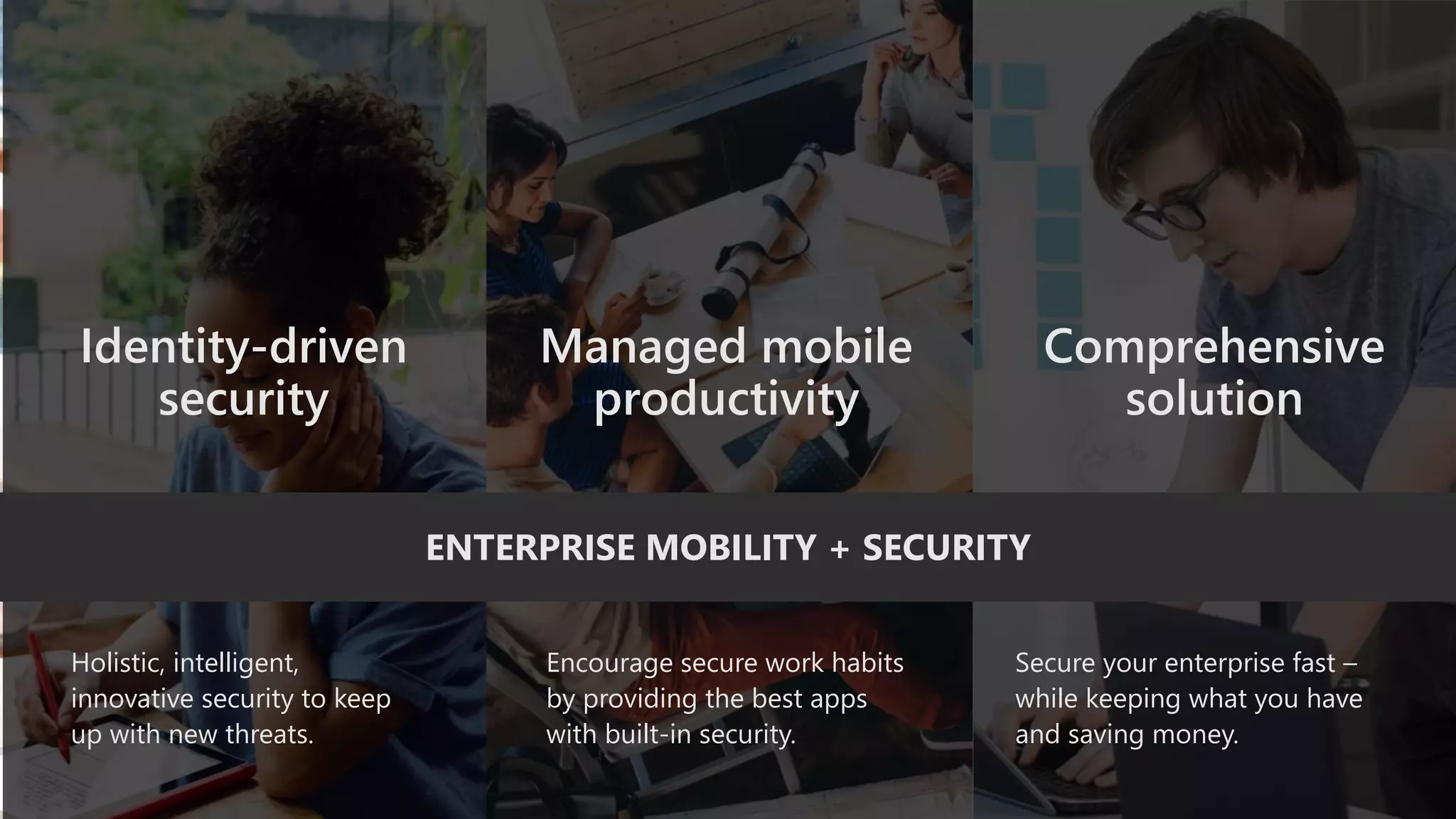 Identity-driven security

Managed mobile productivity

Comprehensive solution

ENTERPRISE MOBILITY + SECURITY

Holistic, intelligent, innovative security to keep up with new threats.

Encourage secure work habits by providing the best apps with built-in security.

Secure your enterprise fast – while keeping what you have and saving money.